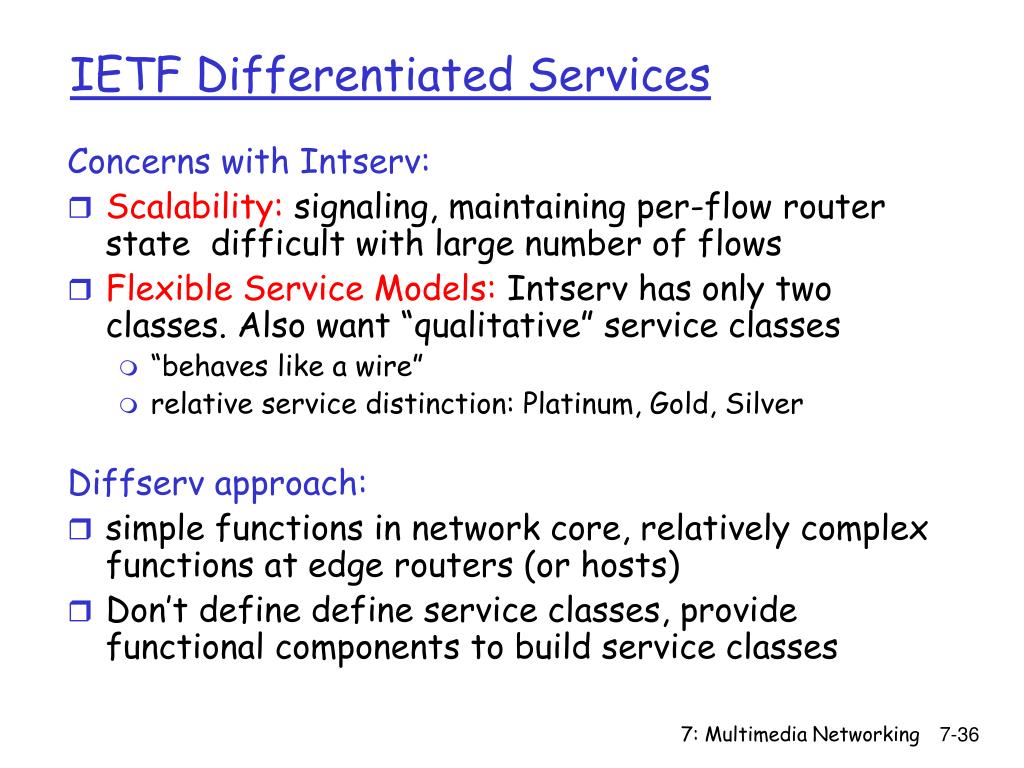 IETF Differentiated Services

Concerns with Intserv:

Scalability: signaling, maintaining per-flow router state difficult with large number of flows

Flexible Service Models: Intserv has only two classes. Also want “qualitative” service classes

“behaves like a wire”

relative service distinction: Platinum, Gold, Silver

Diffserv approach:

simple functions in network core, relatively complex functions at edge routers (or hosts)

Don’t define define service classes, provide functional components to build service classes

7: Multimedia Networking 7-36